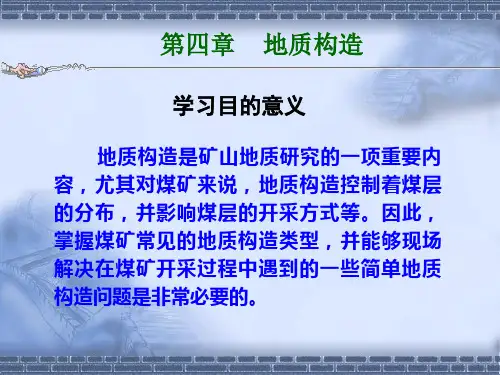 第四章　地质构造

学习目的意义

地质构造是矿山地质研究的一项重要内容，尤其对煤矿来说，地质构造控制着煤层的分布，并影响煤层的开采方式等。因此，掌握煤矿常见的地质构造类型，并能够现场解决在煤矿开采过程中遇到的一些简单地质构造问题是非常必要的。